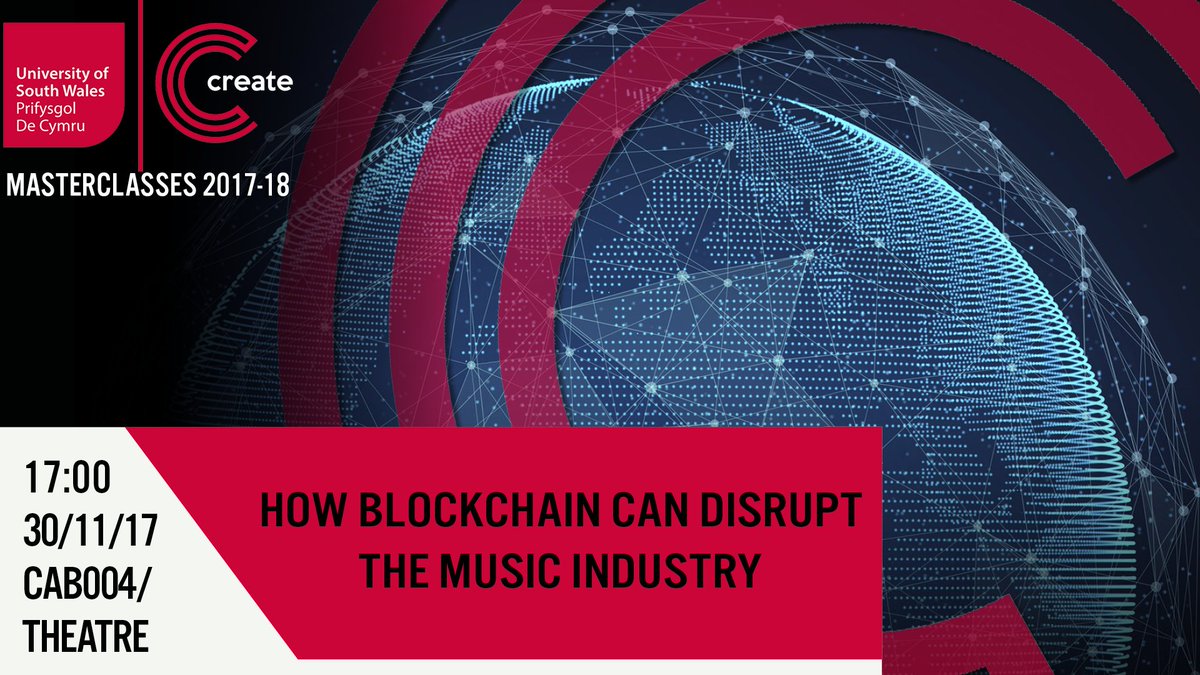 University of South Wales
Prifysgol De Cymru

create

MASTERCLASSES 2017-18

17:00
30/11/17
CAB004/
THEATRE

HOW BLOCKCHAIN CAN DISRUPT THE MUSIC INDUSTRY